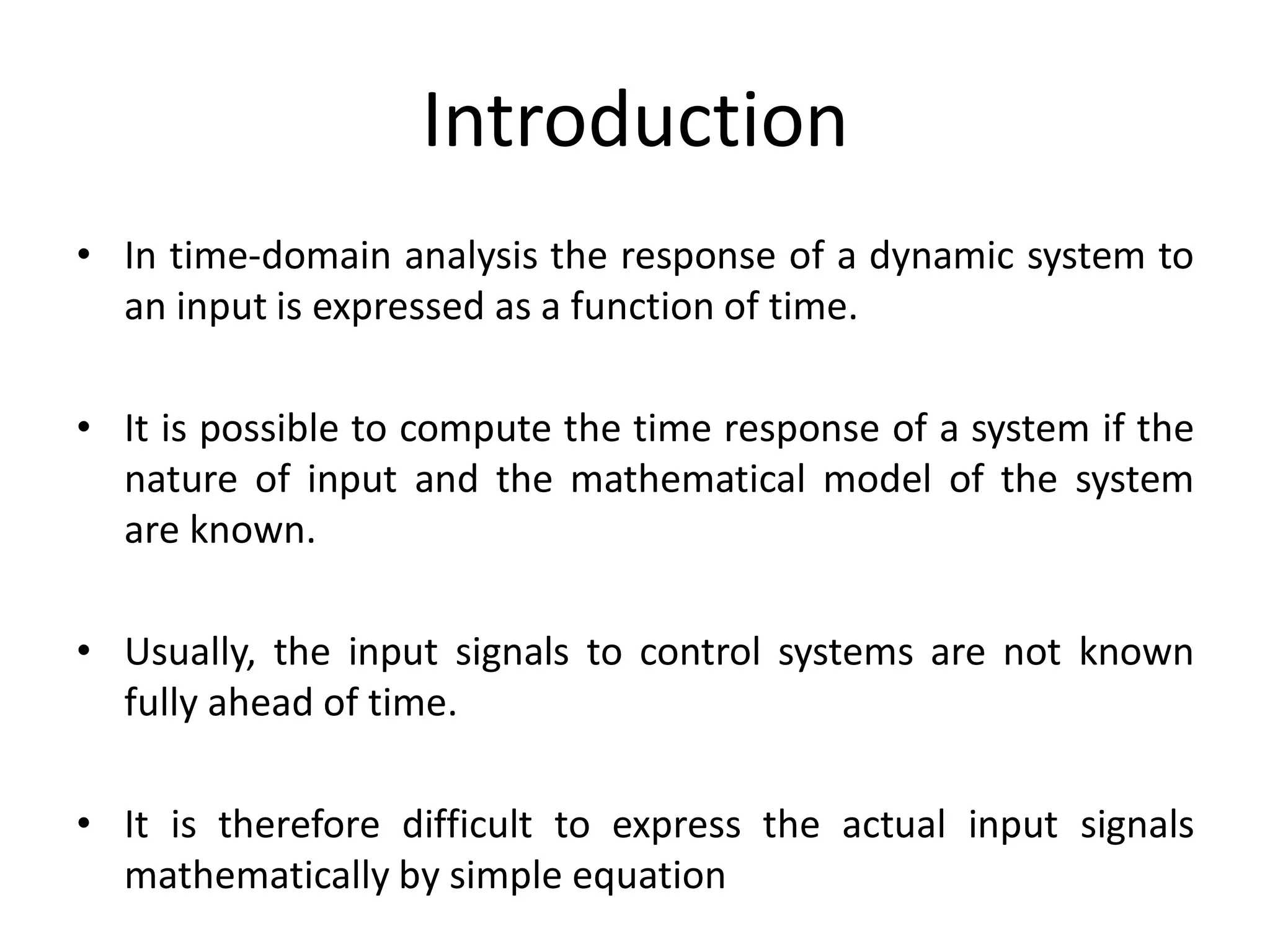 Introduction

• In time-domain analysis the response of a dynamic system to an input is expressed as a function of time.

• It is possible to compute the time response of a system if the nature of input and the mathematical model of the system are known.

• Usually, the input signals to control systems are not known fully ahead of time.

• It is therefore difficult to express the actual input signals mathematically by simple equation